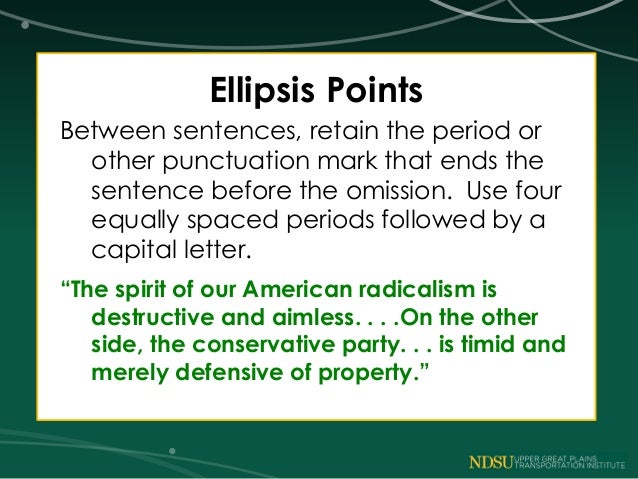 Ellipsis Points

Between sentences, retain the period or other punctuation mark that ends the sentence before the omission. Use four equally spaced periods followed by a capital letter.

“The spirit of our American radicalism is destructive and aimless. . . .On the other side, the conservative party. . . is timid and merely defensive of property.”

NDSU UPPER GREAT PLAINS TRANSPORTATION INSTITUTE